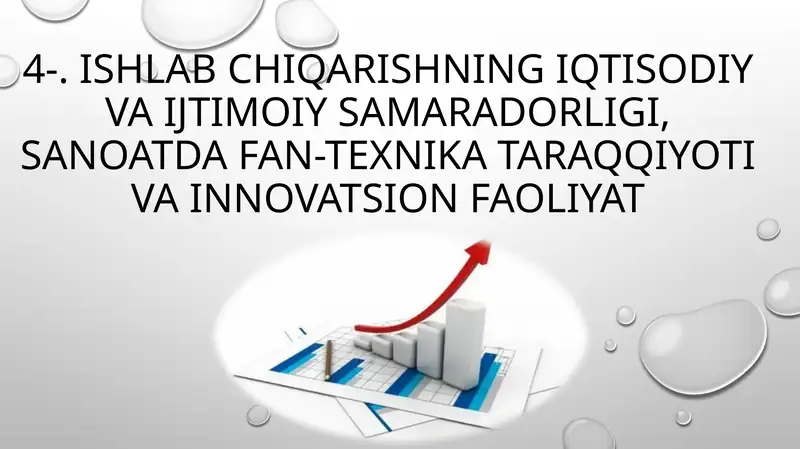 4-. ISHLAB CHIQARISHNING IQTISODIY VA IJTIMOIY SAMARADORLIGI, SANOATDA FAN-TEXNIKA TARAQQIYOTI VA INNOVATSION FAOLIYAT